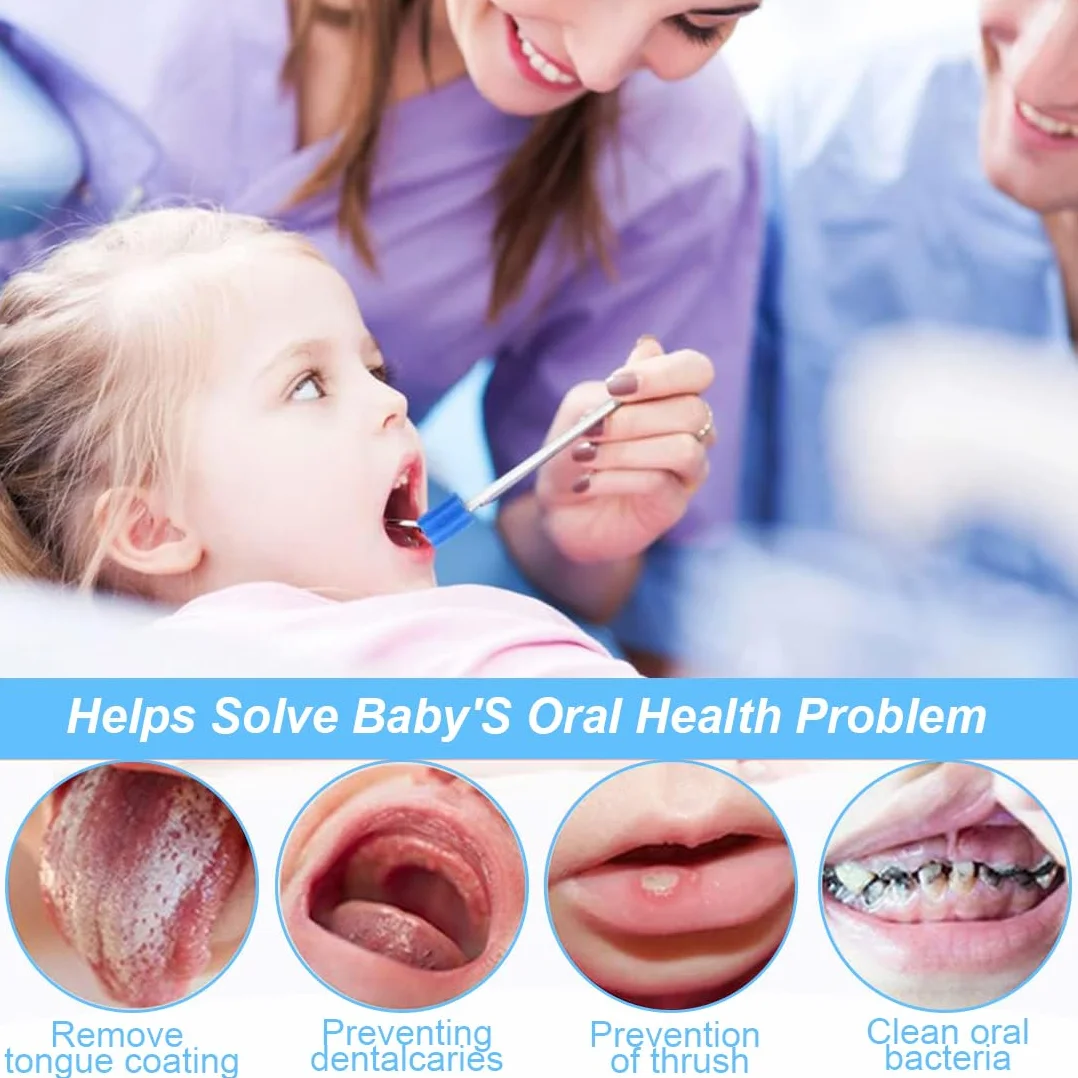 Helps Solve Baby'S Oral Health Problem

Remove tongue coating

Preventing dentalcaries

Prevention of thrush

Clean oral bacteria